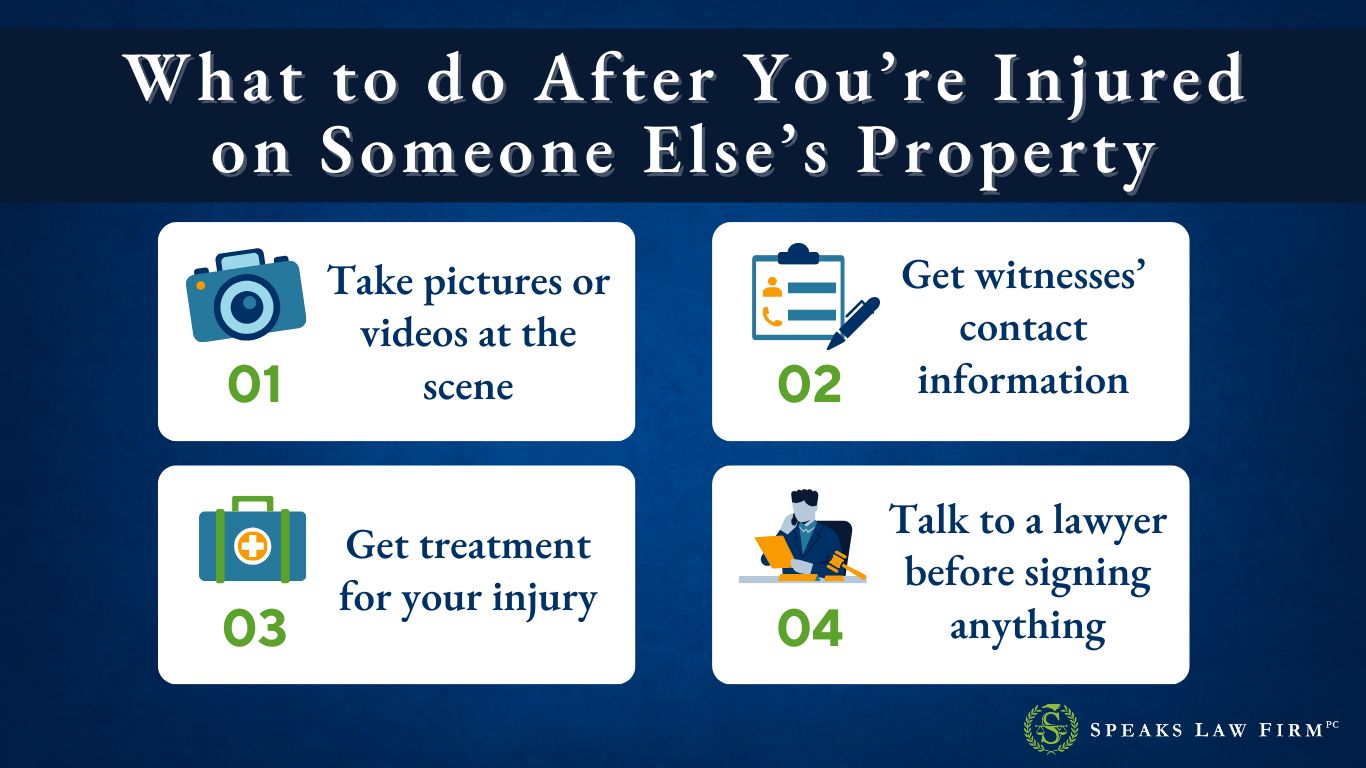 What to do After You're Injured on Someone Else's Property

01
Take pictures or videos at the scene

02
Get witnesses' contact information

03
Get treatment for your injury

04
Talk to a lawyer before signing anything

S
SPEAKS LAW FIRM PC